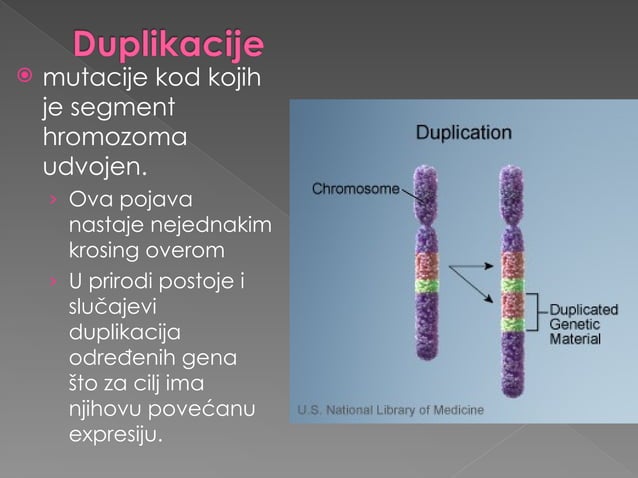 Duplikacije

mutacije kod kojih je segment hromozoma udvojen.

› Ova pojava nastaje nejednakim krosing overom

› U prirodi postoje i slučajevi duplikacija određenih gena što za cilj ima njihovu povećanu expresiju.

Duplication

Chromosome

Duplicated Genetic Material

U.S. National Library of Medicine